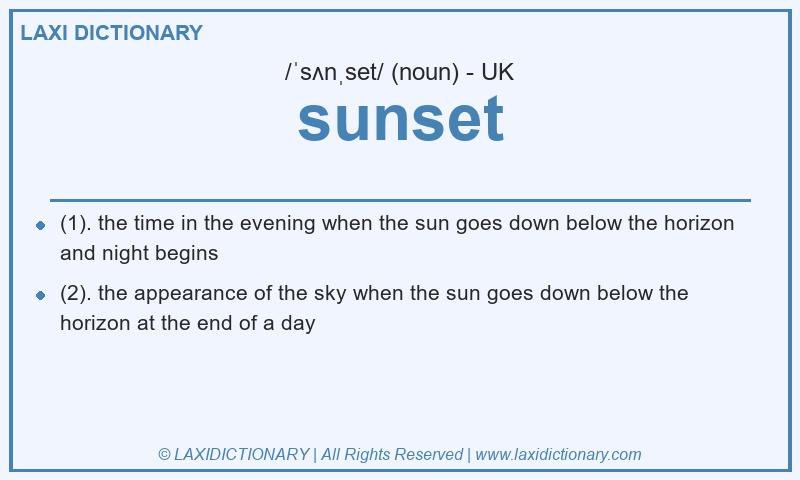 LAXI DICTIONARY

/ˈsʌnˌset/ (noun) - UK

sunset

(1). the time in the evening when the sun goes down below the horizon and night begins

(2). the appearance of the sky when the sun goes down below the horizon at the end of a day

© LAXIDICTIONARY | All Rights Reserved | www.laxidictionary.com